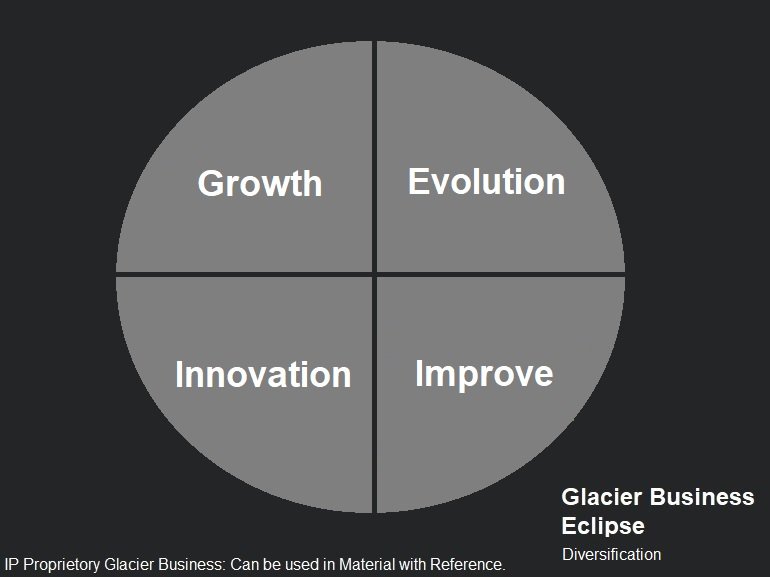 Growth

Evolution

Innovation

Improve

Glacier Business Eclipse

Diversification

IP Proprietory Glacier Business: Can be used in Material with Reference.